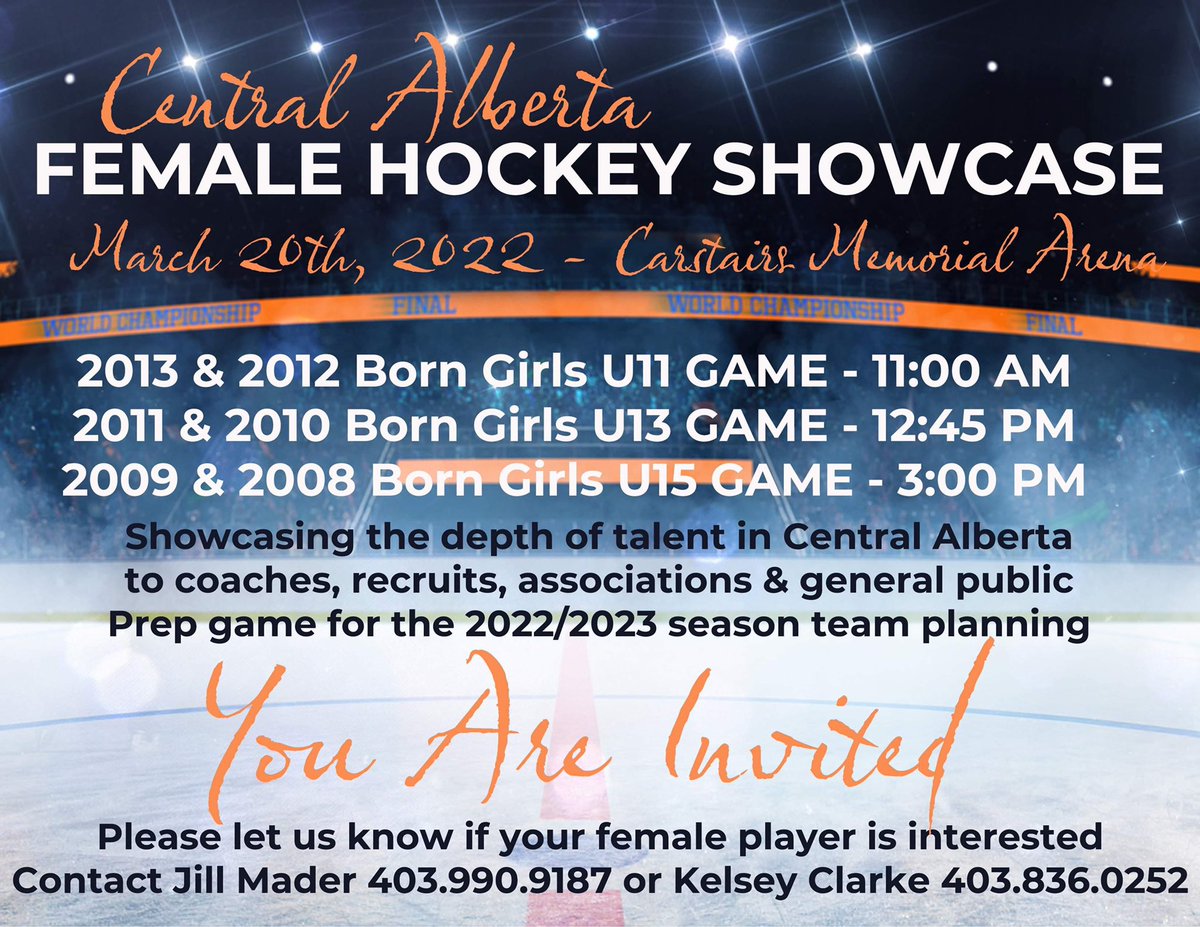 Central Alberta
FEMALE HOCKEY SHOWCASE
March 20th, 2022 - Carstairs Memorial Arena

WORLD CHAMPIONSHIP FINAL WORLD CHAMPIONSHIP FINAL

2013 & 2012 Born Girls U11 GAME - 11:00 AM
2011 & 2010 Born Girls U13 GAME - 12:45 PM
2009 & 2008 Born Girls U15 GAME - 3:00 PM

Showcasing the depth of talent in Central Alberta to coaches, recruits, associations & general public
Prep game for the 2022/2023 season team planning

You Are Invited

Please let us know if your female player is interested
Contact Jill Mader 403.990.9187 or Kelsey Clarke 403.836.0252